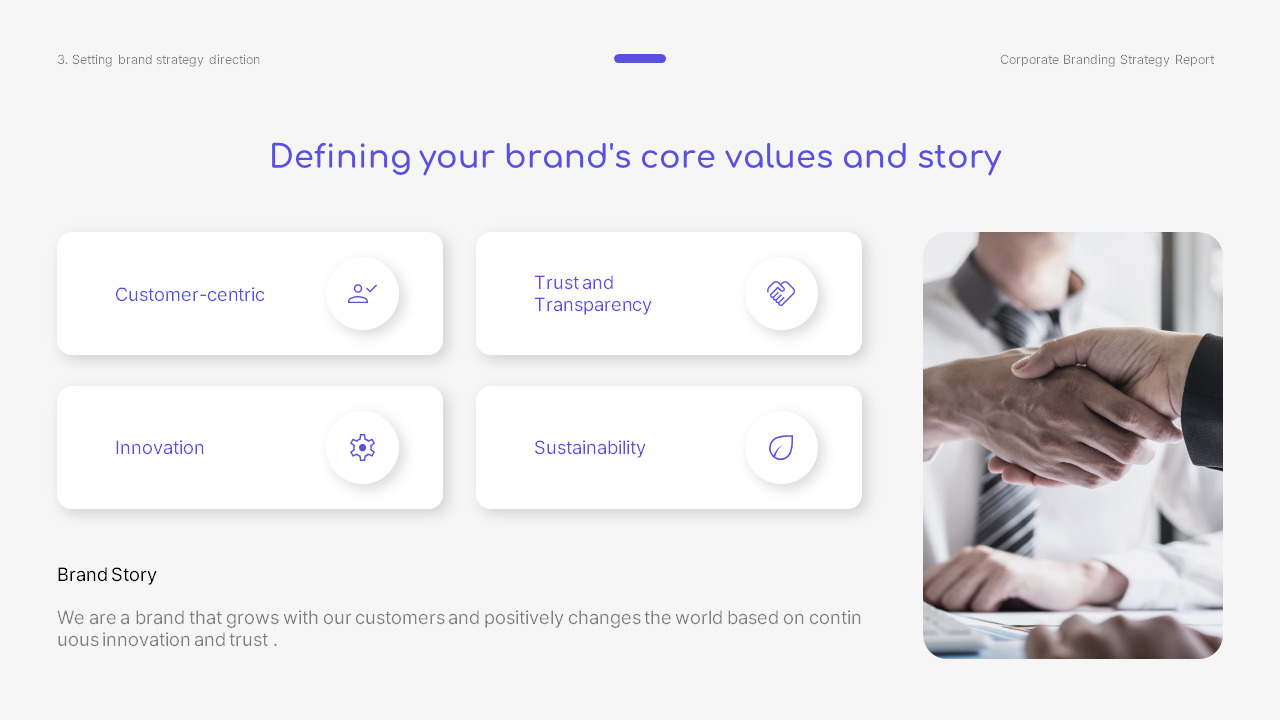 3. Setting brand strategy direction

Corporate Branding Strategy Report

Defining your brand's core values and story

Customer-centric

Trust and Transparency

Innovation

Sustainability

Brand Story

We are a brand that grows with our customers and positively changes the world based on contin uous innovation and trust .